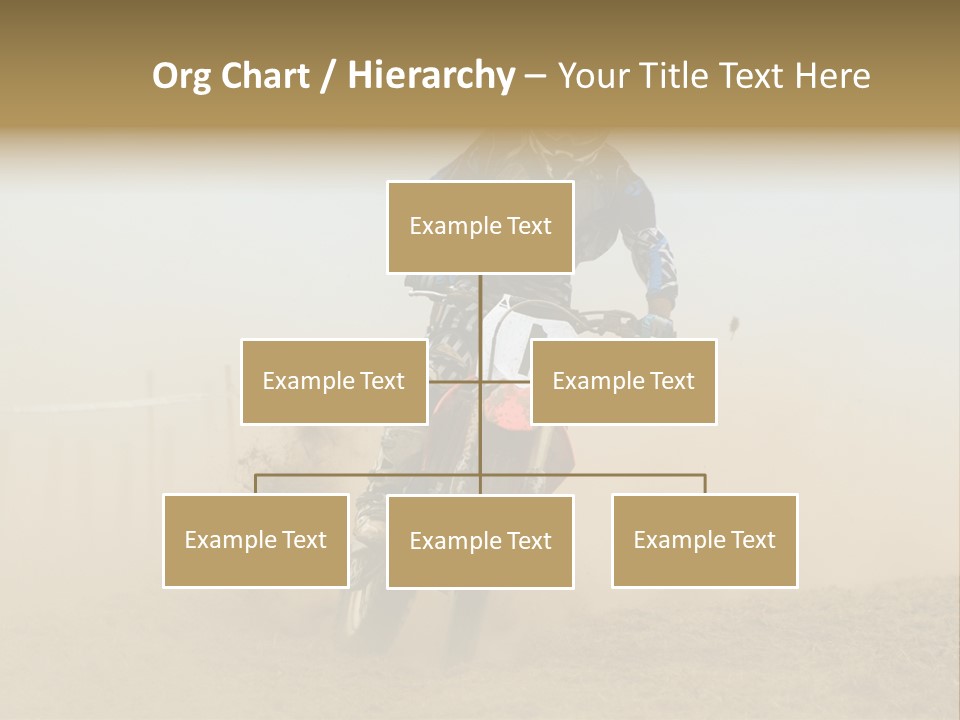 Org Chart / Hierarchy – Your Title Text Here

Example Text

Example Text

Example Text

Example Text

Example Text

Example Text